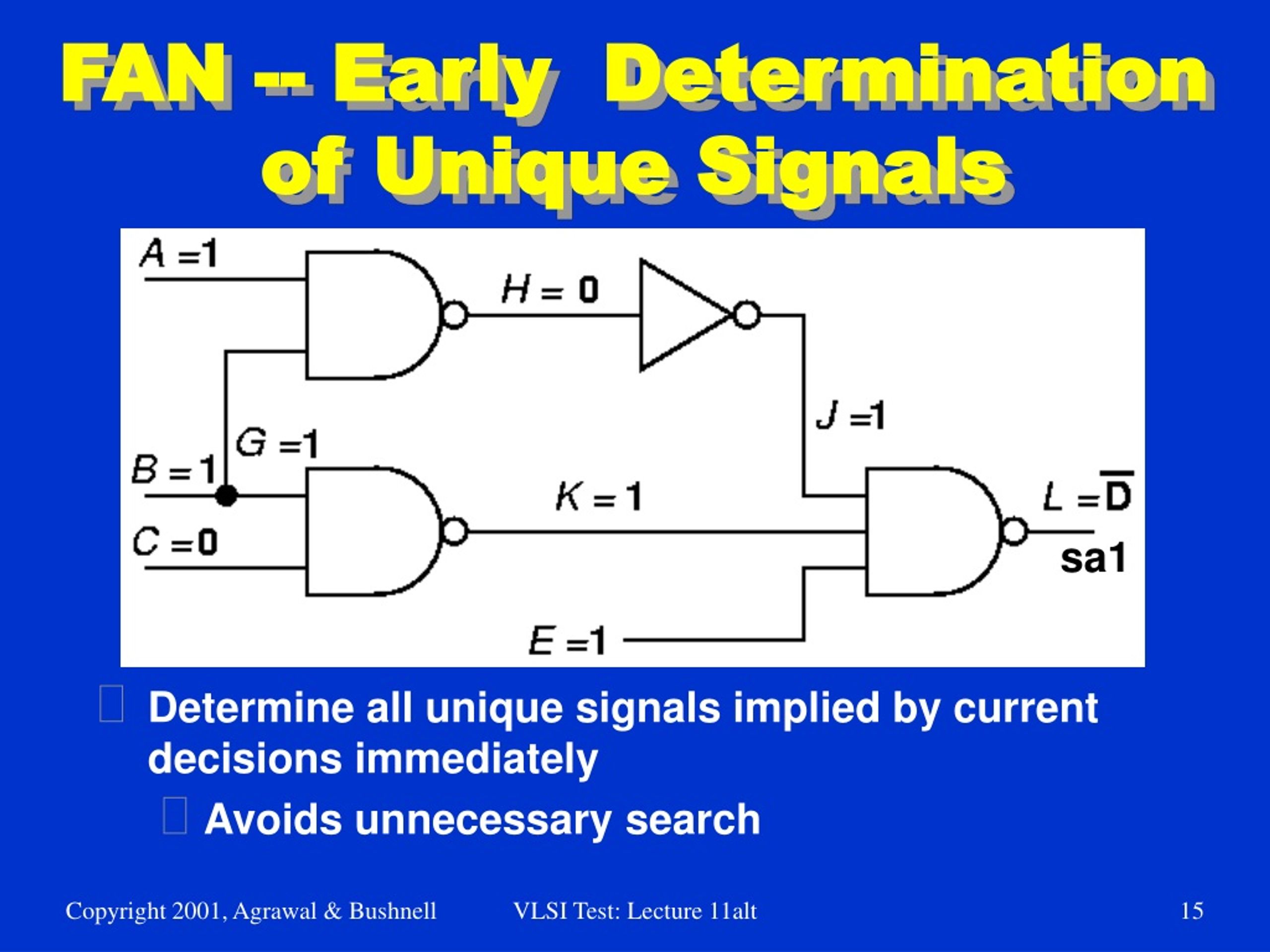 FAN -- Early Determination of Unique Signals

$A = 1$
$H = 0$
$J = 1$
$G = 1$
$B = 1$
$K = 1$
$L = \overline{D}$
$C = 0$
sa1
$E = 1$

Determine all unique signals implied by current decisions immediately

Avoids unnecessary search

Copyright 2001, Agrawal & Bushnell VLSI Test: Lecture 11alt 15